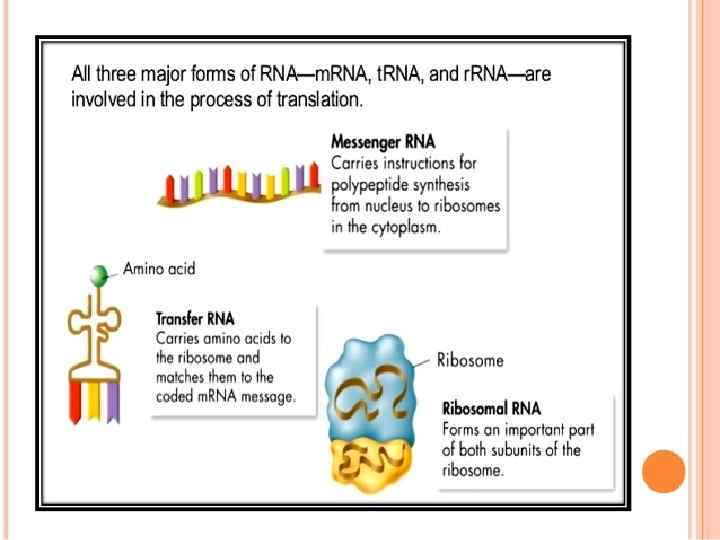 All three major forms of RNA—mRNA, tRNA, and rRNA—are involved in the process of translation.

Messenger RNA
Carries instructions for polypeptide synthesis from nucleus to ribosomes in the cytoplasm.

Amino acid

Transfer RNA
Carries amino acids to the ribosome and matches them to the coded mRNA message.

Ribosome

Ribosomal RNA
Forms an important part of both subunits of the ribosome.